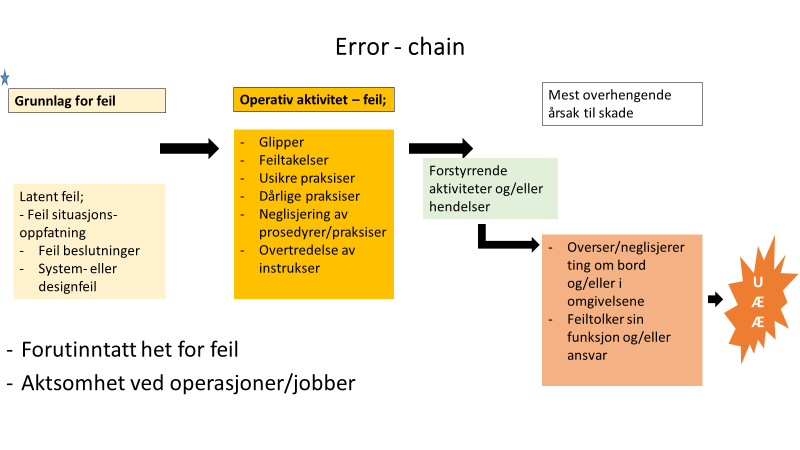 Error - chain

Grunnlag for feil

Latent feil;
- Feil situasjonsoppfatning
- Feil beslutninger
- System- eller designfeil

Operativ aktivitet – feil;

- Glipper
- Feiltakelser
- Usikre praksiser
- Dårlige praksiser
- Neglisjering av prosedyrer/praksiser
- Overtredelse av instrukser

Mest overhengende årsak til skade

Forstyrrende aktiviteter og/eller hendelser

- Overser/neglisjerer ting om bord og/eller i omgivelsene
- Feiltolker sin funksjon og/eller ansvar

U
Æ
Æ

- Forutinntatt het for feil
- Aktsomhet ved operasjoner/jobber